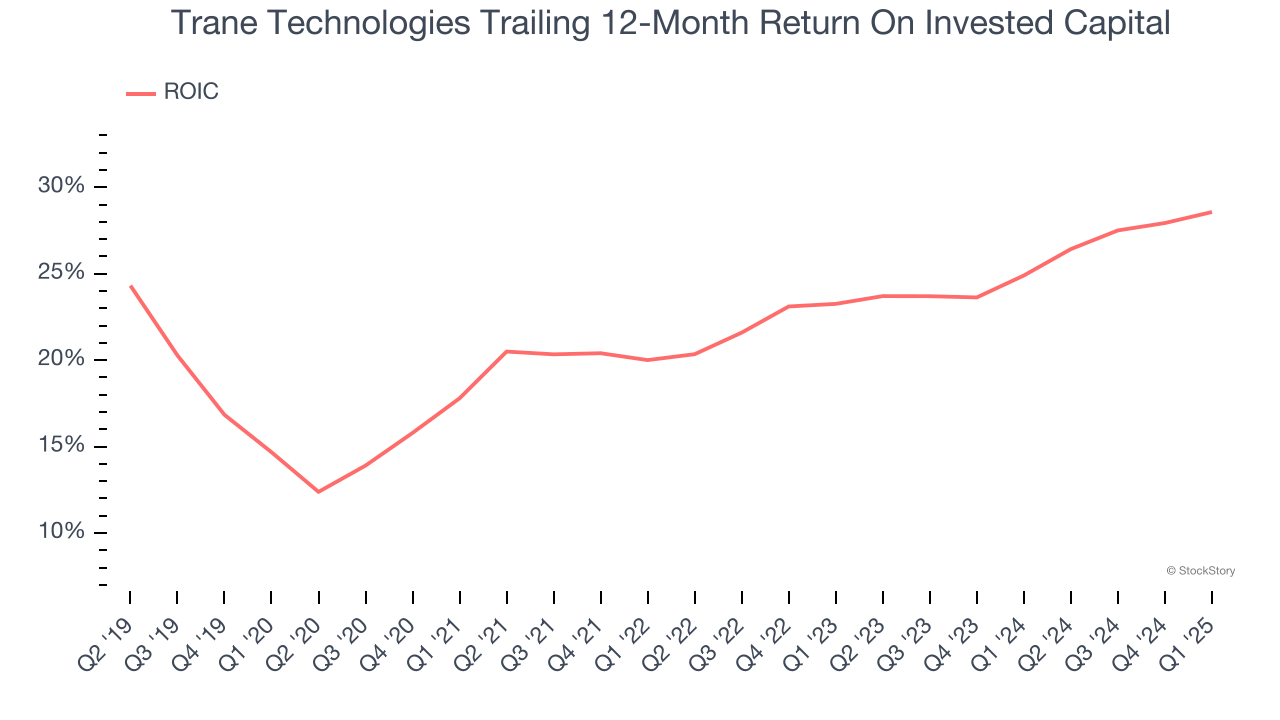 Trane Technologies Trailing 12-Month Return On Invested Capital

ROIC

30%
25%
20%
15%
10%

© StockStory

Q2 '19
Q3 '19
Q4 '19
Q1 '20
Q2 '20
Q3 '20
Q4 '20
Q1 '21
Q2 '21
Q3 '21
Q4 '21
Q1 '22
Q2 '22
Q3 '22
Q4 '22
Q1 '23
Q2 '23
Q3 '23
Q4 '23
Q1 '24
Q2 '24
Q3 '24
Q4 '24
Q1 '25